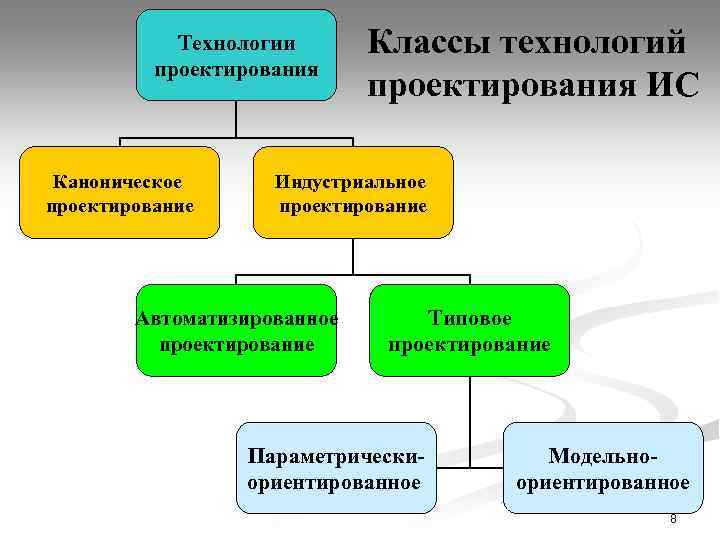 Классы технологий проектирования ИС

Технологии проектирования

Каноническое проектирование

Индустриальное проектирование

Автоматизированное проектирование

Типовое проектирование

Параметрически-ориентированное

Модельно-ориентированное

8